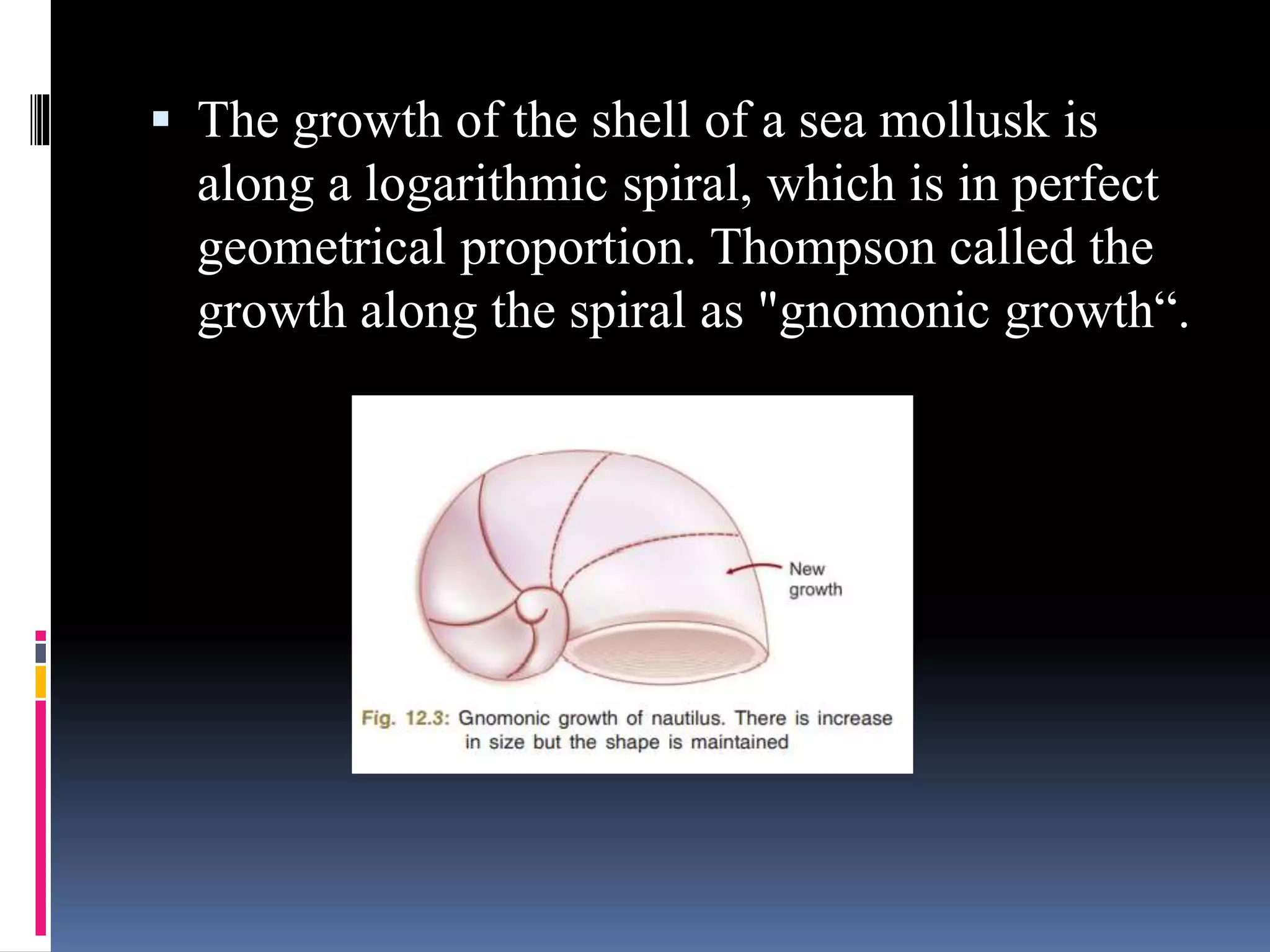 ▪ The growth of the shell of a sea mollusk is along a logarithmic spiral, which is in perfect geometrical proportion. Thompson called the growth along the spiral as "gnomonic growth“.

New growth

Fig. 12.3: Gnomonic growth of nautilus. There is increase in size but the shape is maintained